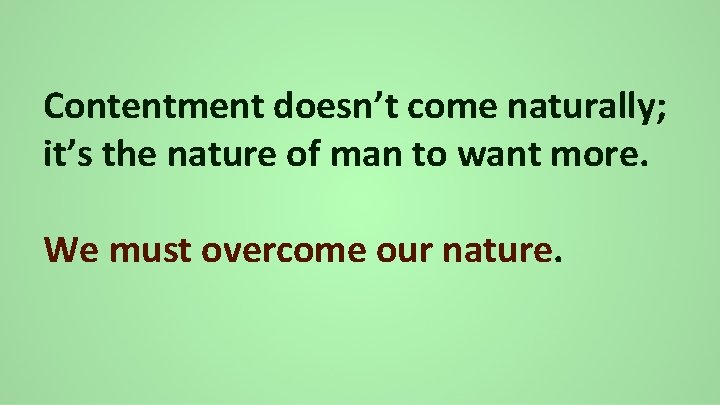 Contentment doesn’t come naturally; it’s the nature of man to want more.

We must overcome our nature.